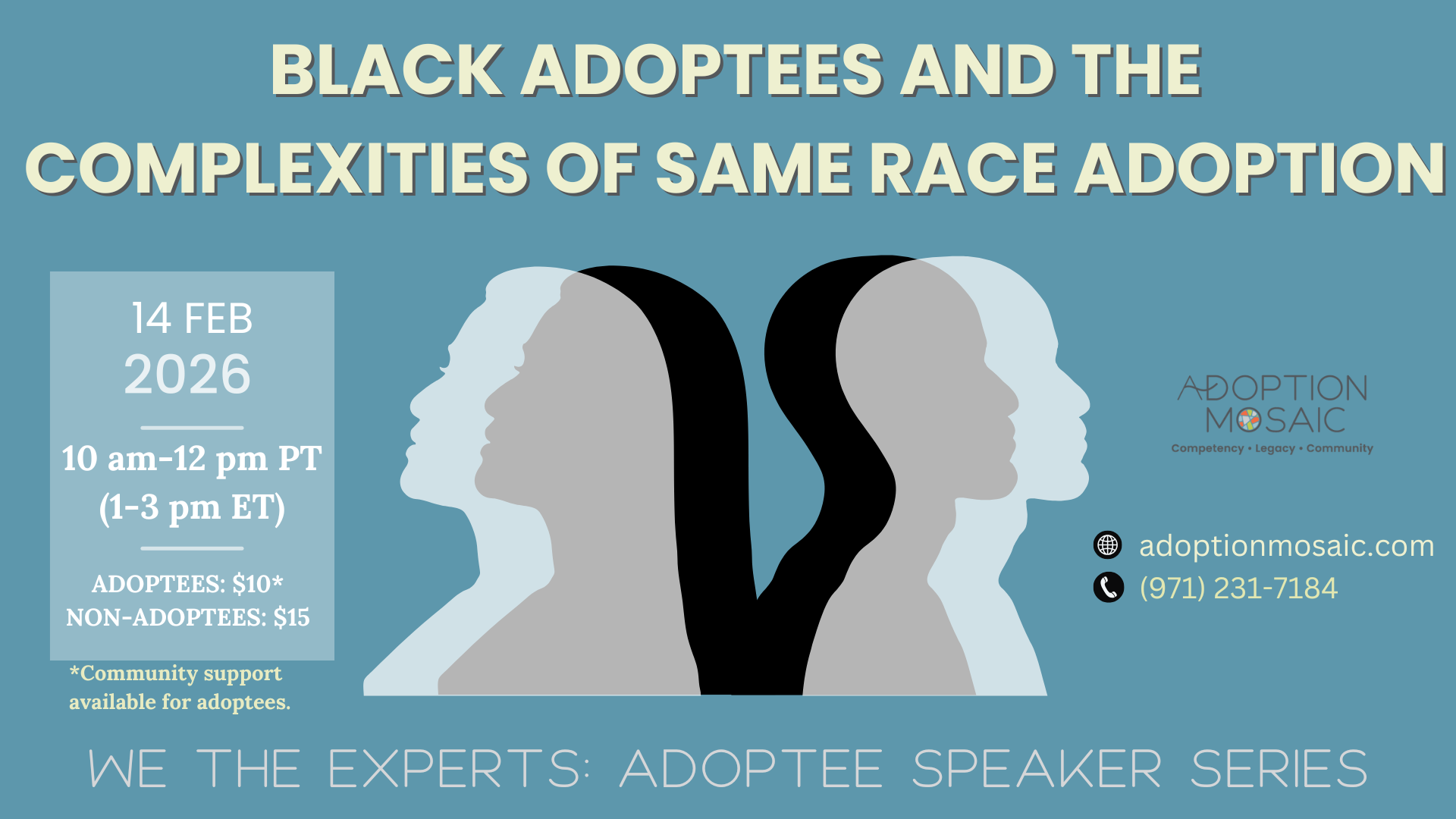 BLACK ADOPTEES AND THE COMPLEXITIES OF SAME RACE ADOPTION

14 FEB
2026

10 am-12 pm PT
(1-3 pm ET)

ADOPTEES: $10*
NON-ADOPTEES: $15

*Community support available for adoptees.

ADOPTION MOSAIC
Competency • Legacy • Community

adoptionmosaic.com
(971) 231-7184

WE THE EXPERTS: ADOPTEE SPEAKER SERIES